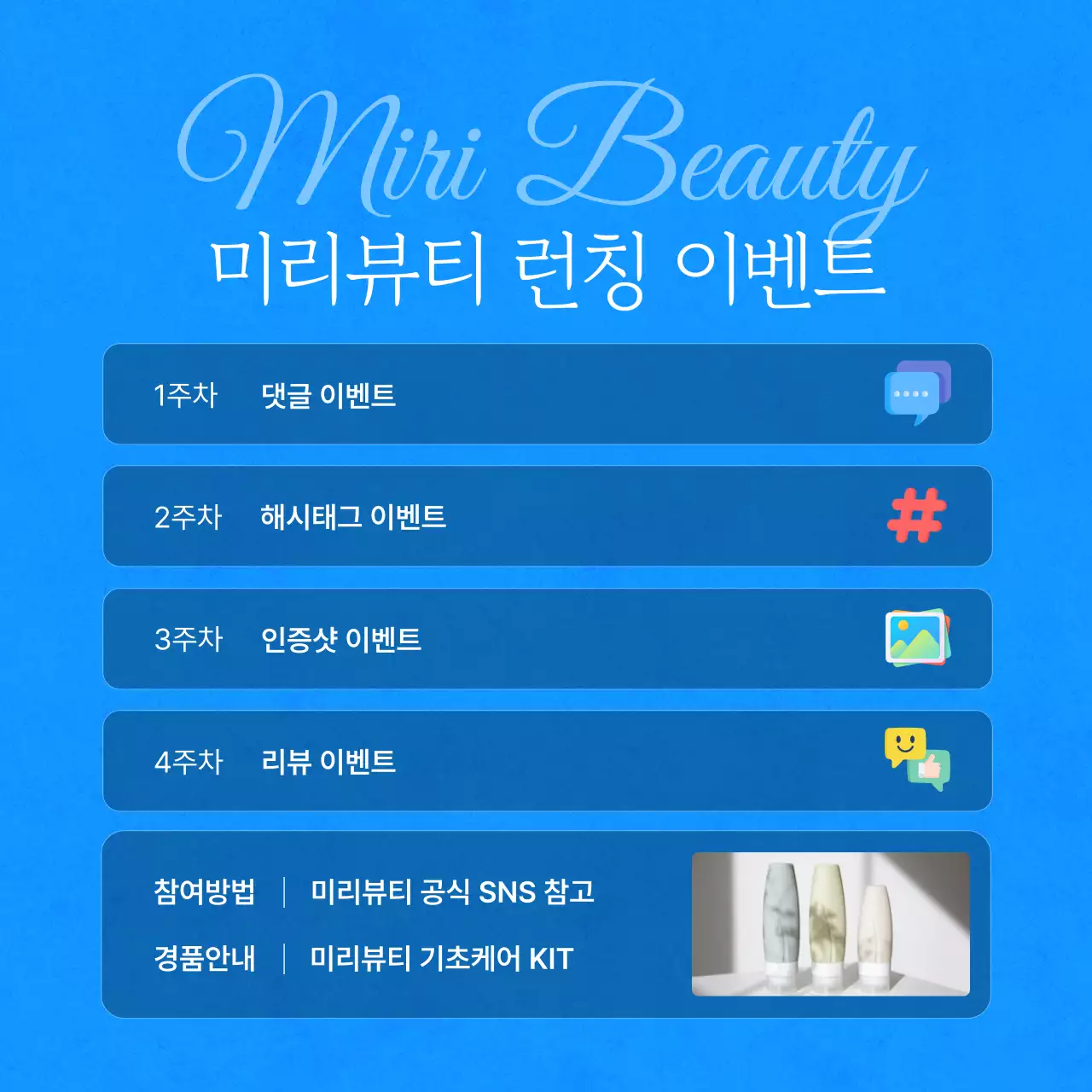 Miri Beauty
미리뷰티 런칭 이벤트

1주차 댓글 이벤트

2주차 해시태그 이벤트

3주차 인증샷 이벤트

4주차 리뷰 이벤트

참여방법 | 미리뷰티 공식 SNS 참고

경품안내 | 미리뷰티 기초케어 KIT